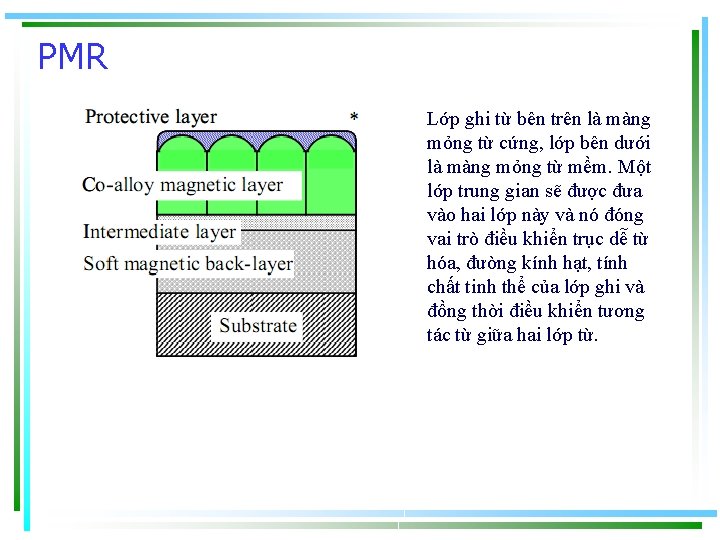 PMR

Protective layer *

Co-alloy magnetic layer

Intermediate layer

Soft magnetic back-layer

Substrate

Lớp ghi từ bên trên là màng mỏng từ cứng, lớp bên dưới là màng mỏng từ mềm. Một lớp trung gian sẽ được đưa vào hai lớp này và nó đóng vai trò điều khiển trục dễ từ hóa, đường kính hạt, tính chất tinh thể của lớp ghi và đồng thời điều khiển tương tác từ giữa hai lớp từ.